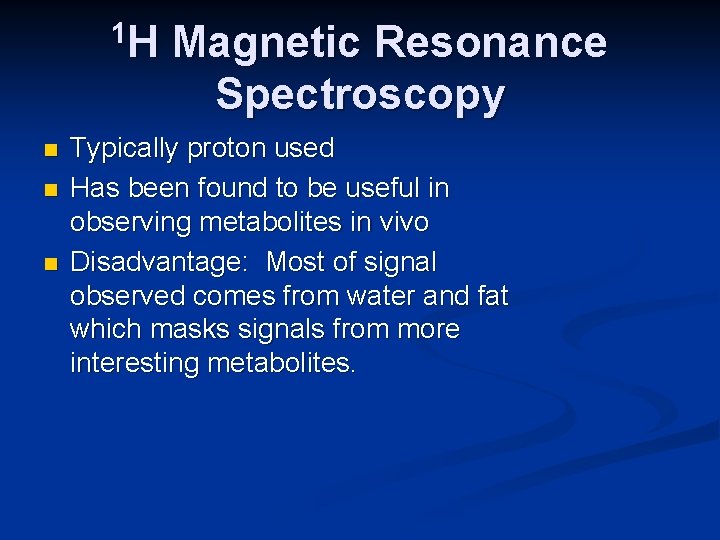 $^1$H Magnetic Resonance Spectroscopy

- Typically proton used
- Has been found to be useful in observing metabolites in vivo
- Disadvantage:  Most of signal observed comes from water and fat which masks signals from more interesting metabolites.